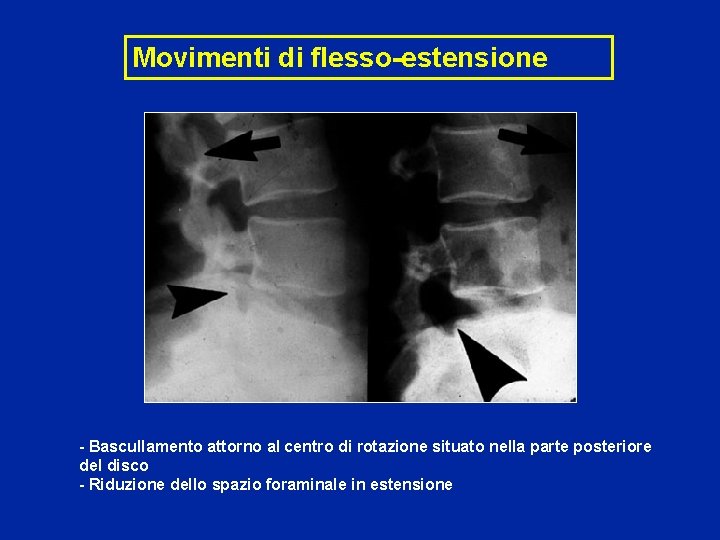 Movimenti di flesso-estensione

- Bascullamento attorno al centro di rotazione situato nella parte posteriore del disco
- Riduzione dello spazio foraminale in estensione